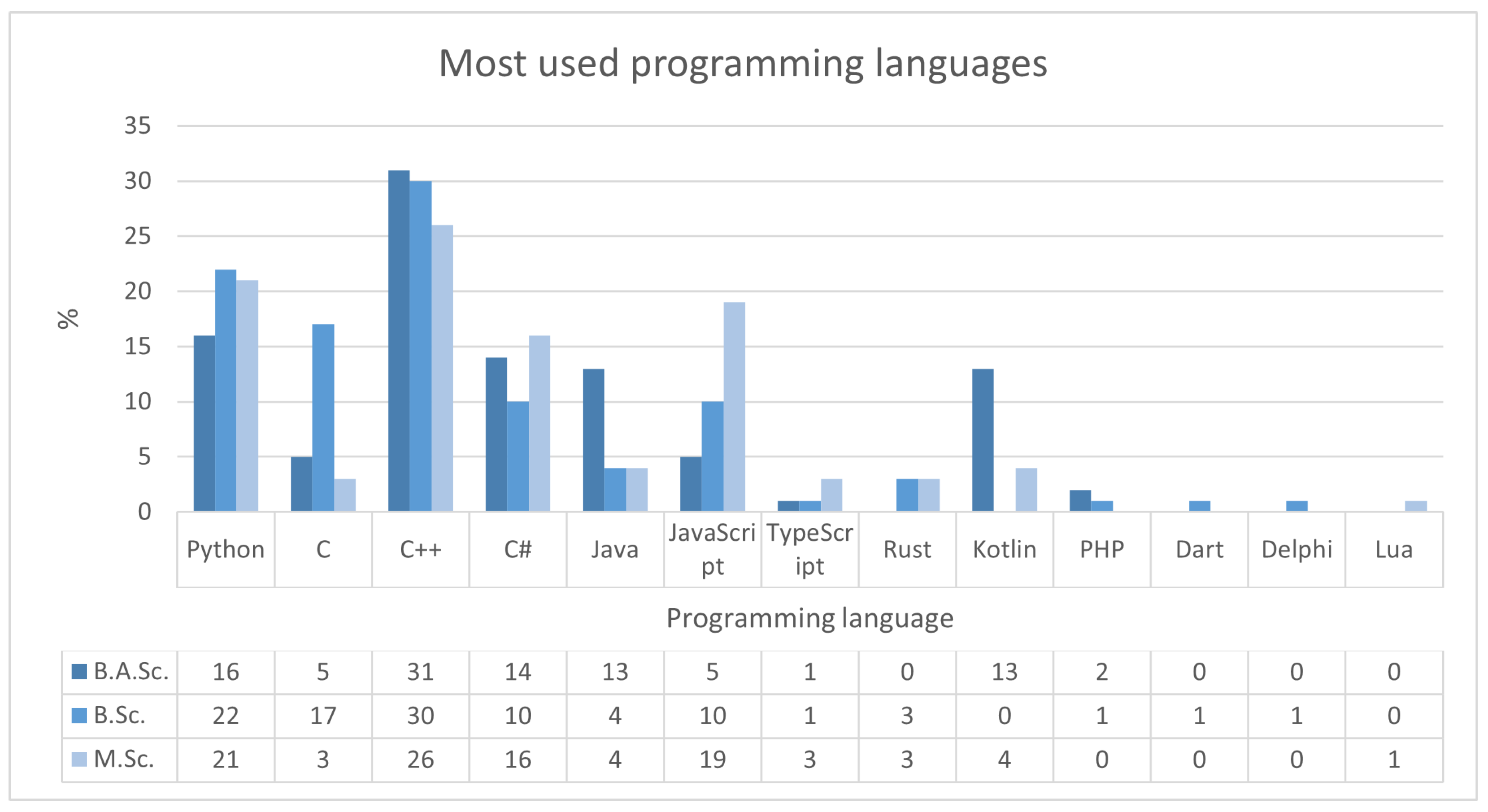 Most used programming languages

35
30
25
20
15
10
5
0

%

Programming language

| | Python | C | C++ | C# | Java | JavaScript | TypeScript | Rust | Kotlin | PHP | Dart | Delphi | Lua |
|---|---|---|---|---|---|---|---|---|---|---|---|---|---|
| B.A.Sc. | 16 | 5 | 31 | 14 | 13 | 5 | 1 | 0 | 13 | 2 | 0 | 0 | 0 |
| B.Sc. | 22 | 17 | 30 | 10 | 4 | 10 | 1 | 3 | 0 | 1 | 1 | 1 | 0 |
| M.Sc. | 21 | 3 | 26 | 16 | 4 | 19 | 3 | 3 | 4 | 0 | 0 | 0 | 1 |